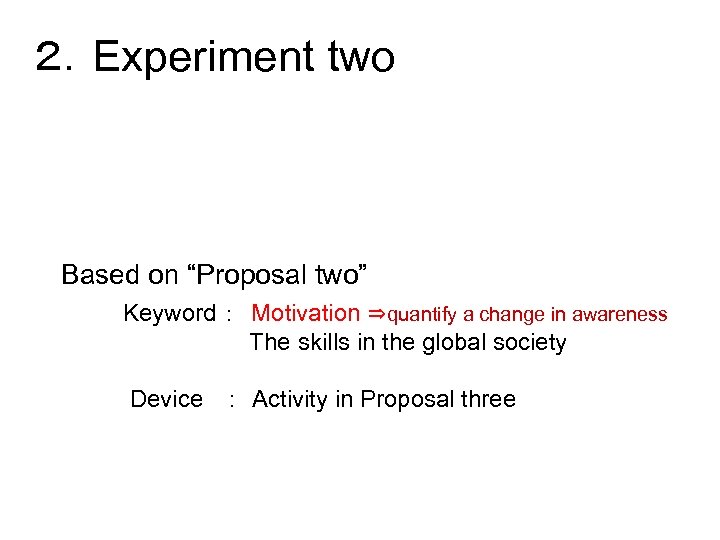 2. Experiment two

Based on “Proposal two”

Keyword : Motivation ⇒quantify a change in awareness
The skills in the global society

Device : Activity in Proposal three